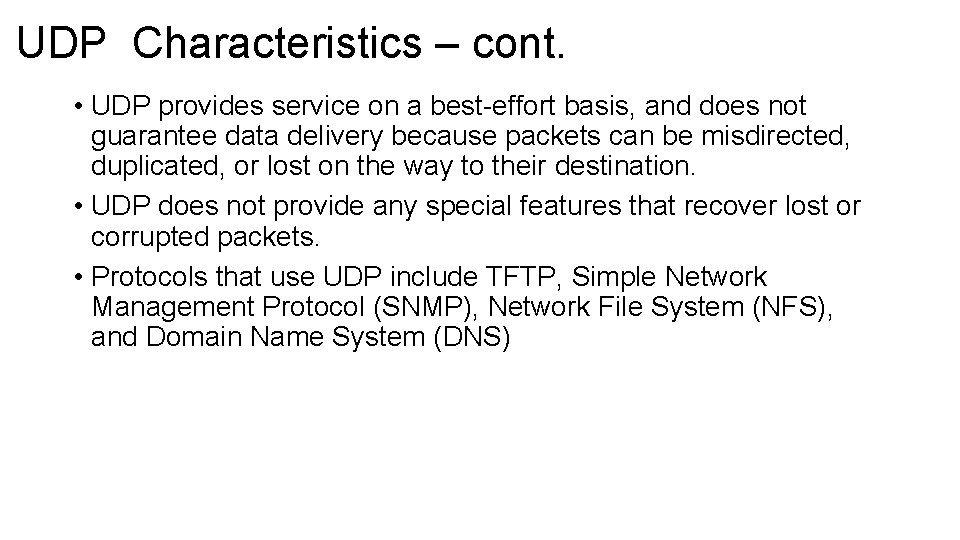 UDP Characteristics – cont.

• UDP provides service on a best-effort basis, and does not guarantee data delivery because packets can be misdirected, duplicated, or lost on the way to their destination.

• UDP does not provide any special features that recover lost or corrupted packets.

• Protocols that use UDP include TFTP, Simple Network Management Protocol (SNMP), Network File System (NFS), and Domain Name System (DNS)